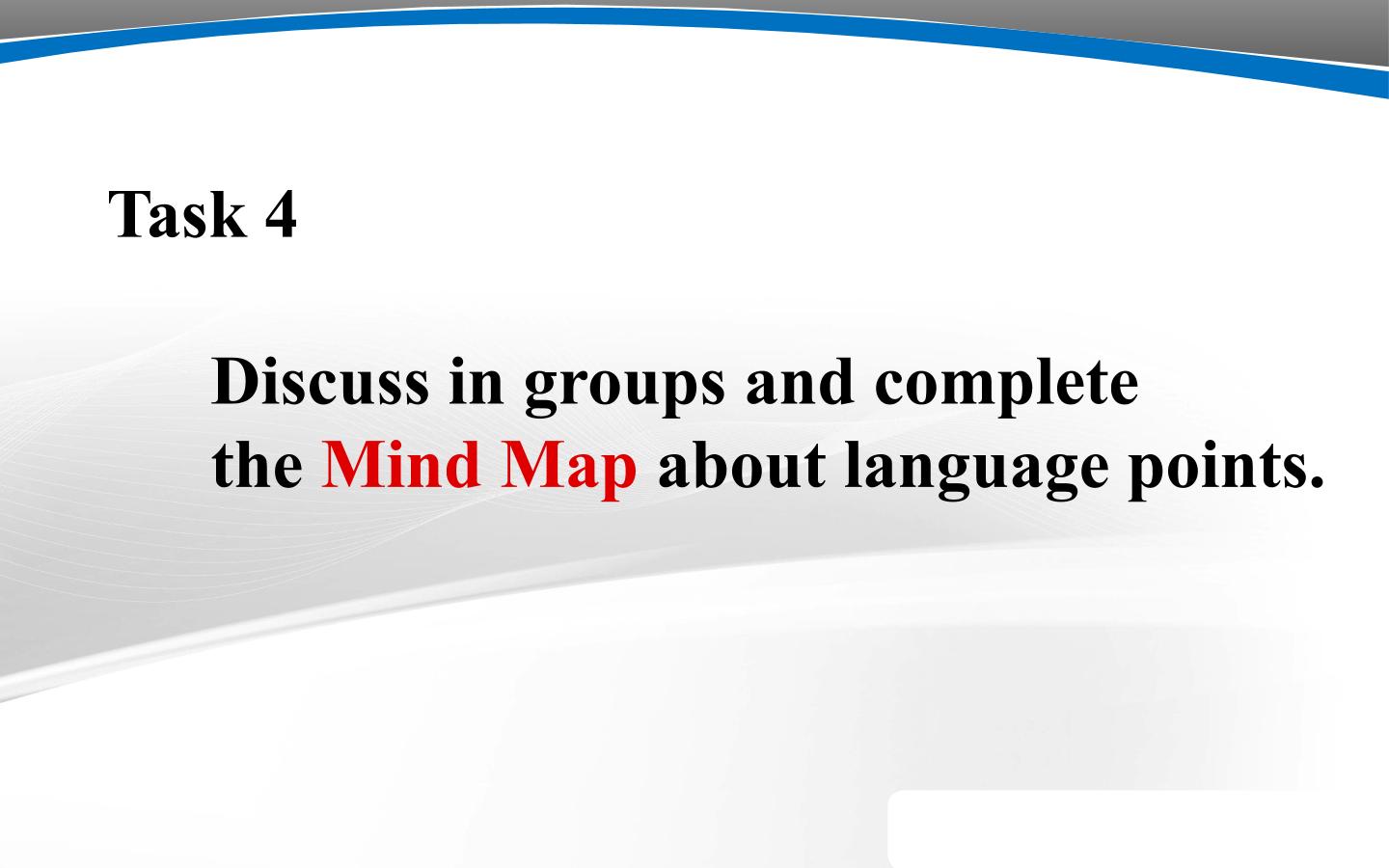 Task 4

Discuss in groups and complete the Mind Map about language points.